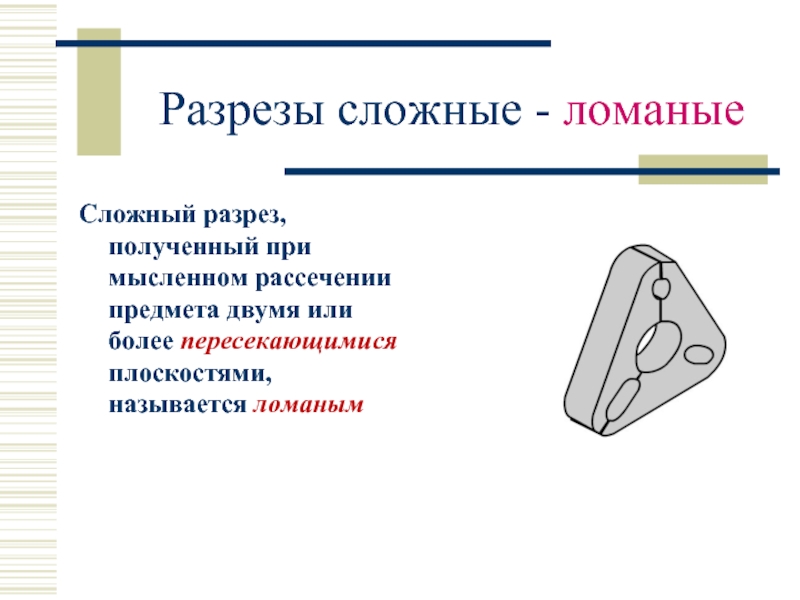 Разрезы сложные - ломаные

Сложный разрез, полученный при мысленном рассечении предмета двумя или более пересекающимися плоскостями, называется ломаным